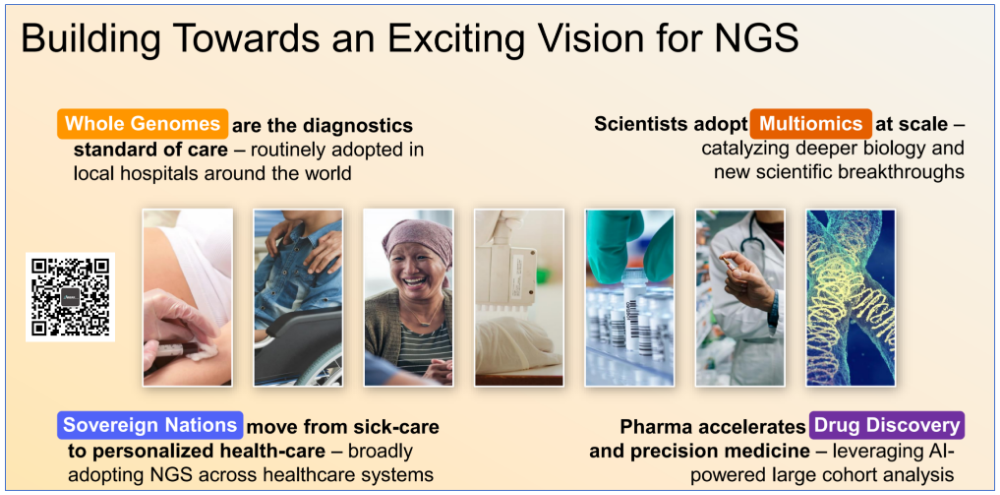 Building Towards an Exciting Vision for NGS

Whole Genomes are the diagnostics standard of care – routinely adopted in local hospitals around the world

Scientists adopt Multiomics at scale – catalyzing deeper biology and new scientific breakthroughs

Sovereign Nations move from sick-care to personalized health-care – broadly adopting NGS across healthcare systems

Pharma accelerates Drug Discovery and precision medicine – leveraging AI-powered large cohort analysis